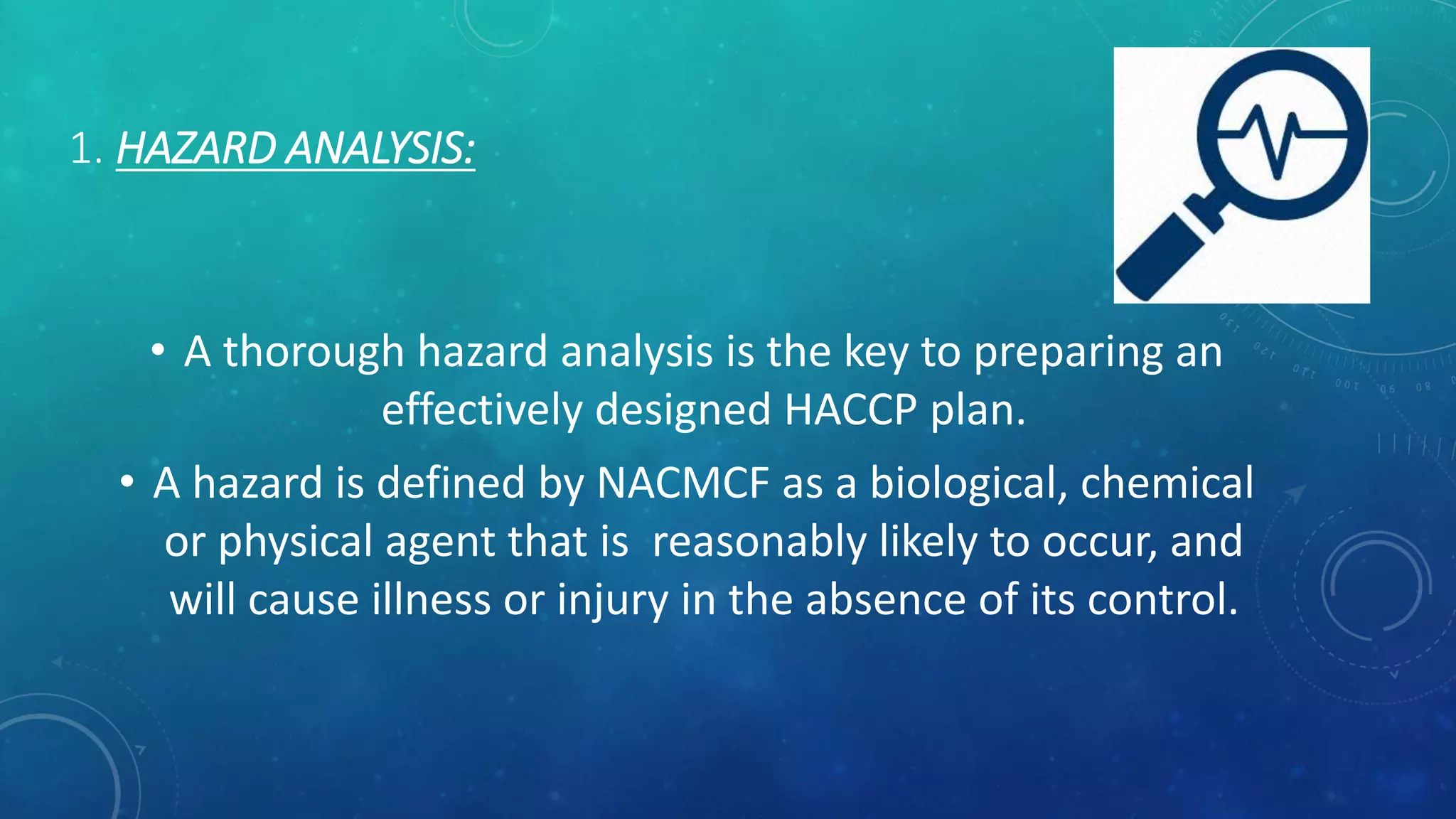 1. HAZARD ANALYSIS:

• A thorough hazard analysis is the key to preparing an effectively designed HACCP plan.

• A hazard is defined by NACMCF as a biological, chemical or physical agent that is reasonably likely to occur, and will cause illness or injury in the absence of its control.